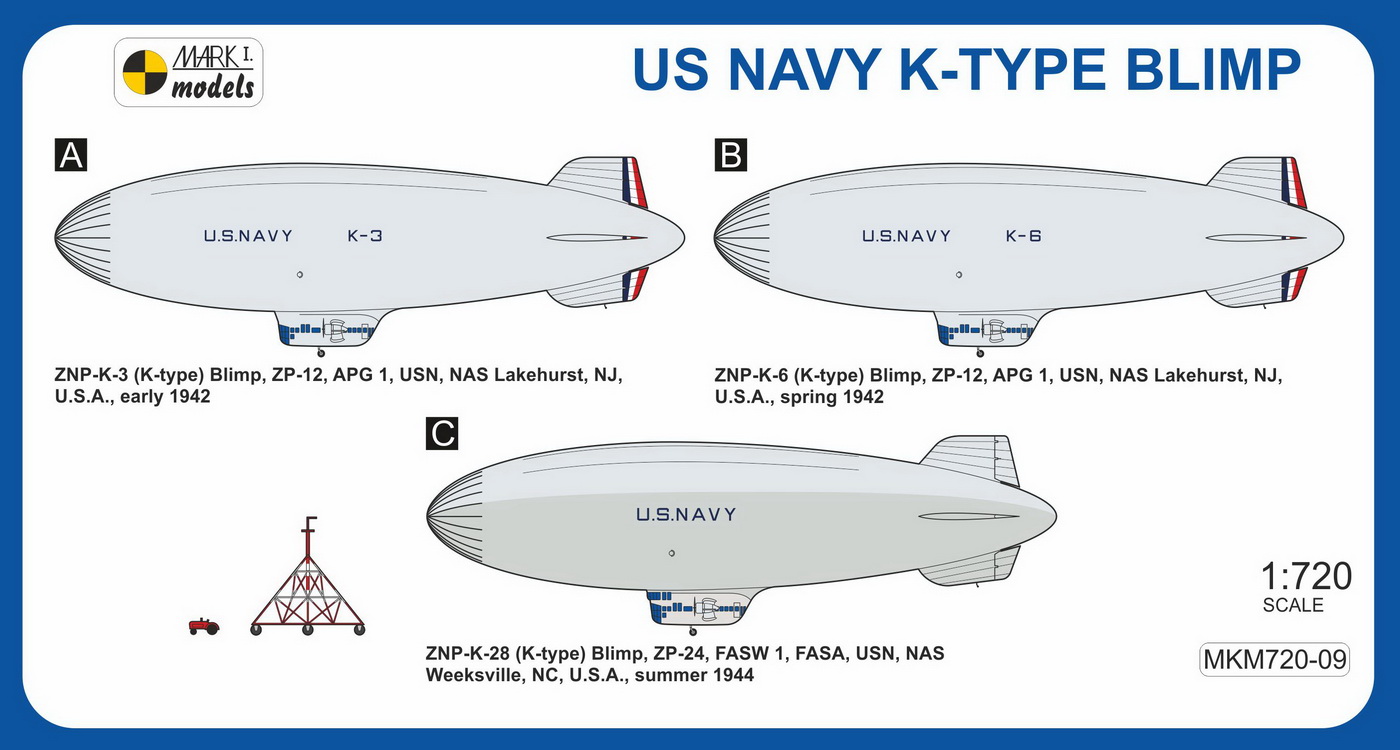 MARK I. models

US NAVY K-TYPE BLIMP

A

U.S.NAVY K-3

ZNP-K-3 (K-type) Blimp, ZP-12, APG 1, USN, NAS Lakehurst, NJ, U.S.A., early 1942

B

U.S.NAVY K-6

ZNP-K-6 (K-type) Blimp, ZP-12, APG 1, USN, NAS Lakehurst, NJ, U.S.A., spring 1942

C

U.S.NAVY

ZNP-K-28 (K-type) Blimp, ZP-24, FASW 1, FASA, USN, NAS Weeksville, NC, U.S.A., summer 1944

1:720
SCALE

MKM720-09